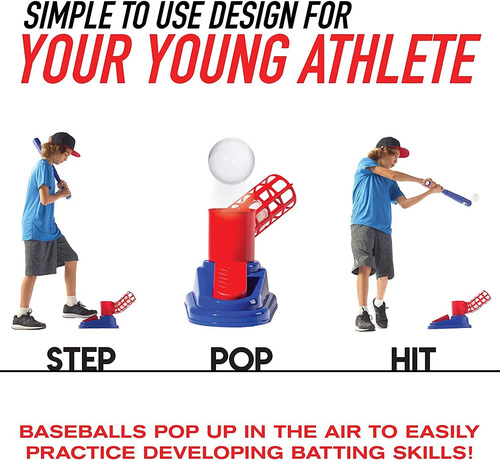 SIMPLE TO USE DESIGN FOR
YOUR YOUNG ATHLETE

STEP

POP

HIT

BASEBALLS POP UP IN THE AIR TO EASILY PRACTICE DEVELOPING BATTING SKILLS!